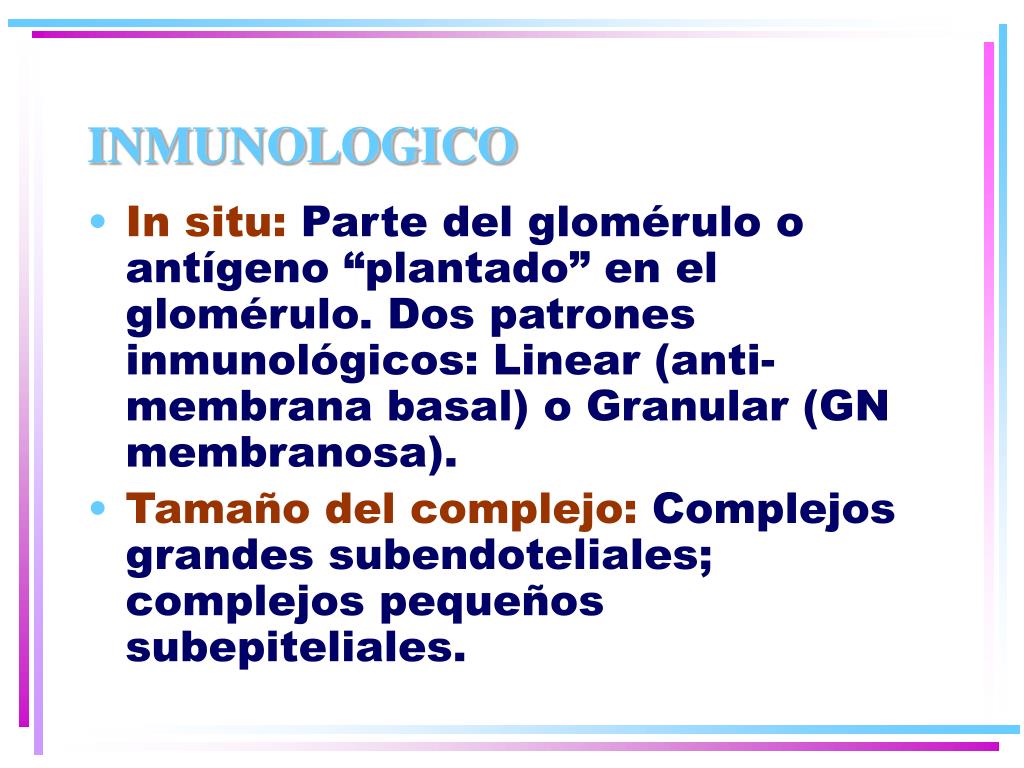 INMUNOLOGICO

• In situ: Parte del glomérulo o antígeno “plantado” en el glomérulo. Dos patrones inmunológicos: Linear (anti-membrana basal) o Granular (GN membranosa).

• Tamaño del complejo: Complejos grandes subendoteliales; complejos pequeños subepiteliales.